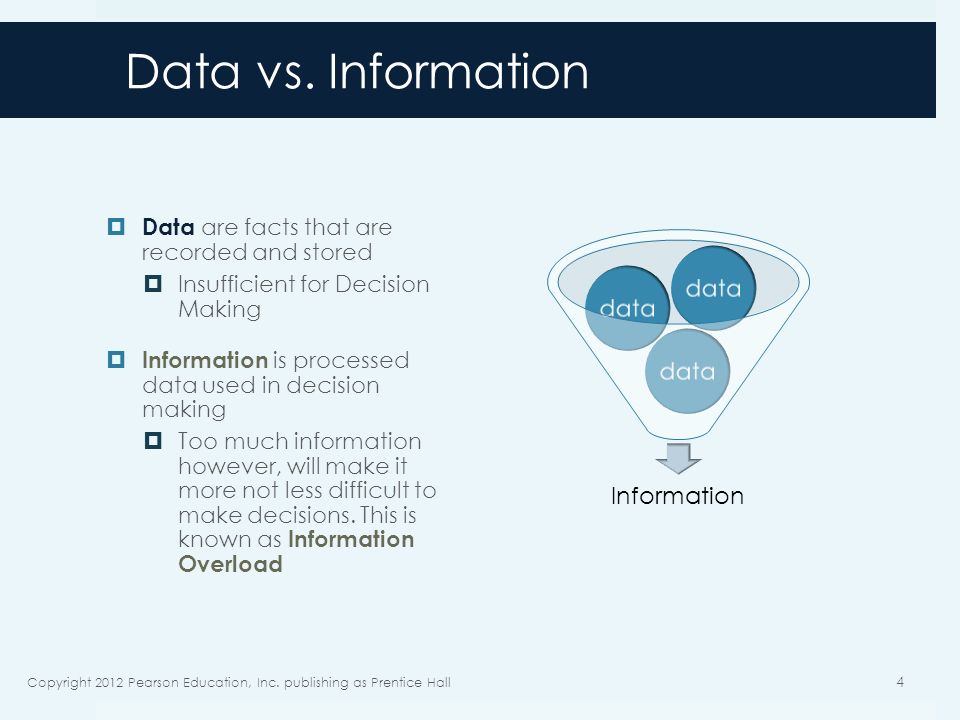 Data vs. Information

Data are facts that are recorded and stored

Insufficient for Decision Making

Information is processed data used in decision making

Too much information however, will make it more not less difficult to make decisions. This is known as Information Overload

data
data
data

Information

Copyright 2012 Pearson Education, Inc. publishing as Prentice Hall

4